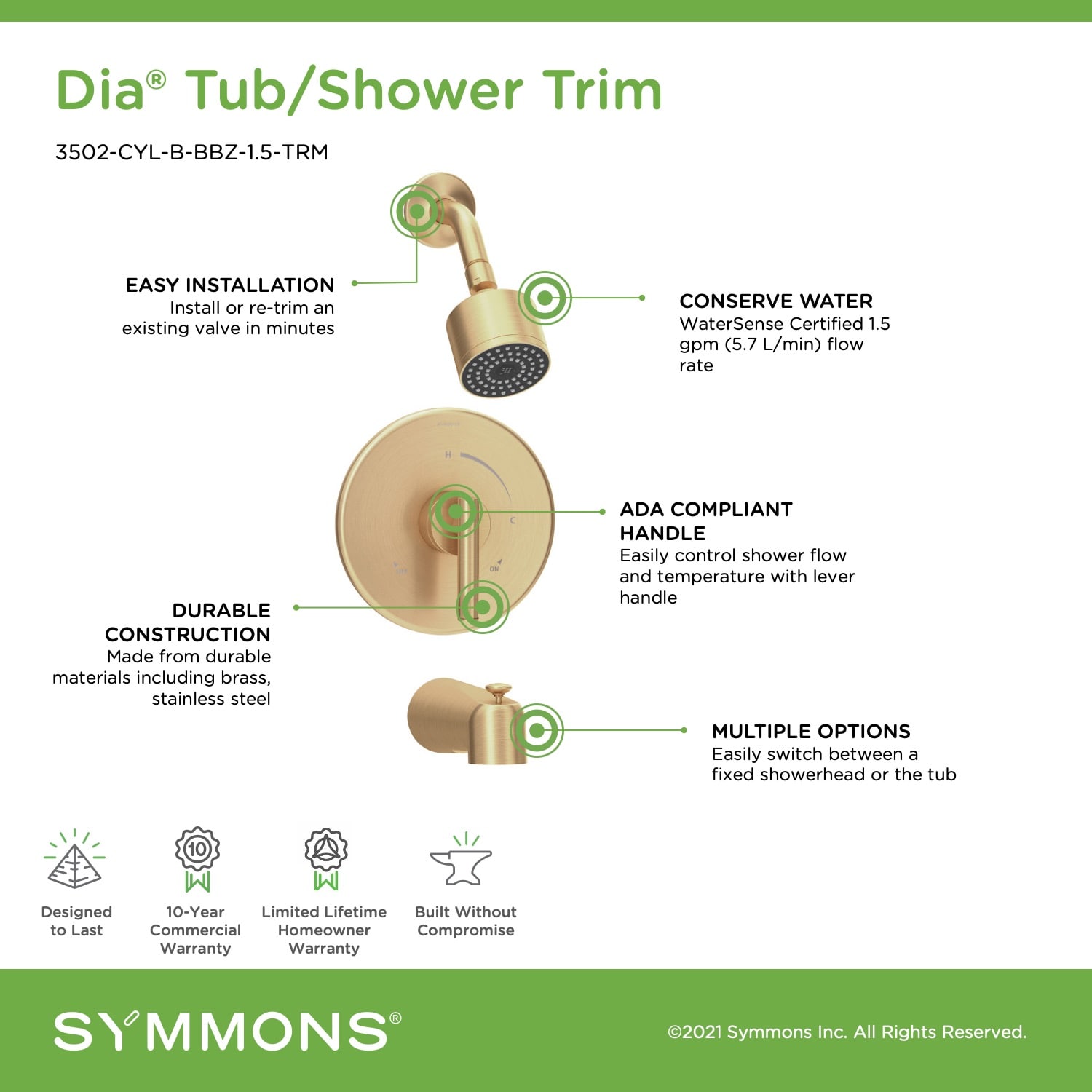 Dia® Tub/Shower Trim

3502-CYL-B-BBZ-1.5-TRM

EASY INSTALLATION
Install or re-trim an existing valve in minutes

CONSERVE WATER
WaterSense Certified 1.5 gpm (5.7 L/min) flow rate

H

C

OFF

ON

ADA COMPLIANT HANDLE
Easily control shower flow and temperature with lever handle

DURABLE CONSTRUCTION
Made from durable materials including brass, stainless steel

MULTIPLE OPTIONS
Easily switch between a fixed showerhead or the tub

Designed to Last

10

10-Year Commercial Warranty

Limited Lifetime Homeowner Warranty

Built Without Compromise

SYMMONS®

©2021 Symmons Inc. All Rights Reserved.